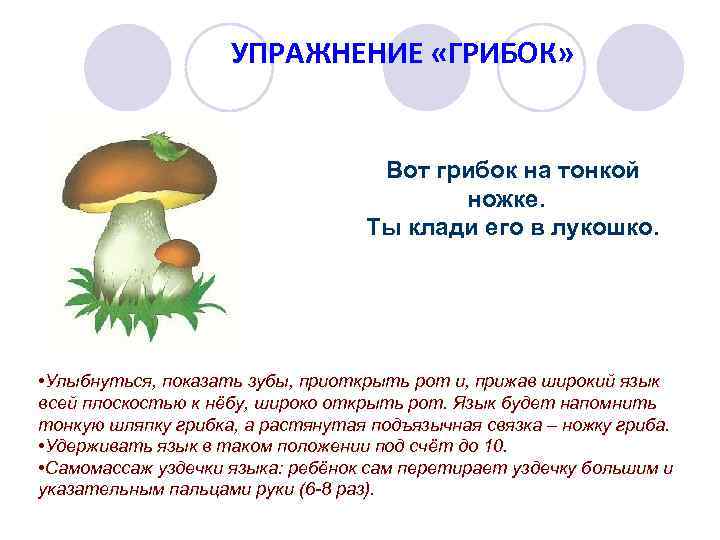 УПРАЖНЕНИЕ «ГРИБОК»

Вот грибок на тонкой ножке.
Ты клади его в лукошко.

•Улыбнуться, показать зубы, приоткрыть рот и, прижав широкий язык всей плоскостью к нёбу, широко открыть рот. Язык будет напомнить тонкую шляпку грибка, а растянутая подъязычная связка – ножку гриба.
•Удерживать язык в таком положении под счёт до 10.
•Самомассаж уздечки языка: ребёнок сам перетирает уздечку большим и указательным пальцами руки (6-8 раз).